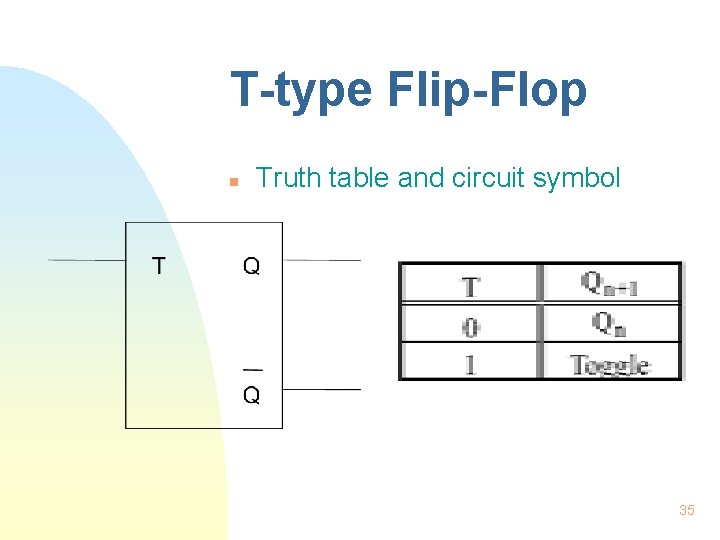 T-type Flip-Flop

Truth table and circuit symbol

T

Q

$\overline{Q}$

| T | $Q_{n+1}$ |
|---|---|
| 0 | $Q_n$ |
| 1 | Toggle |

35